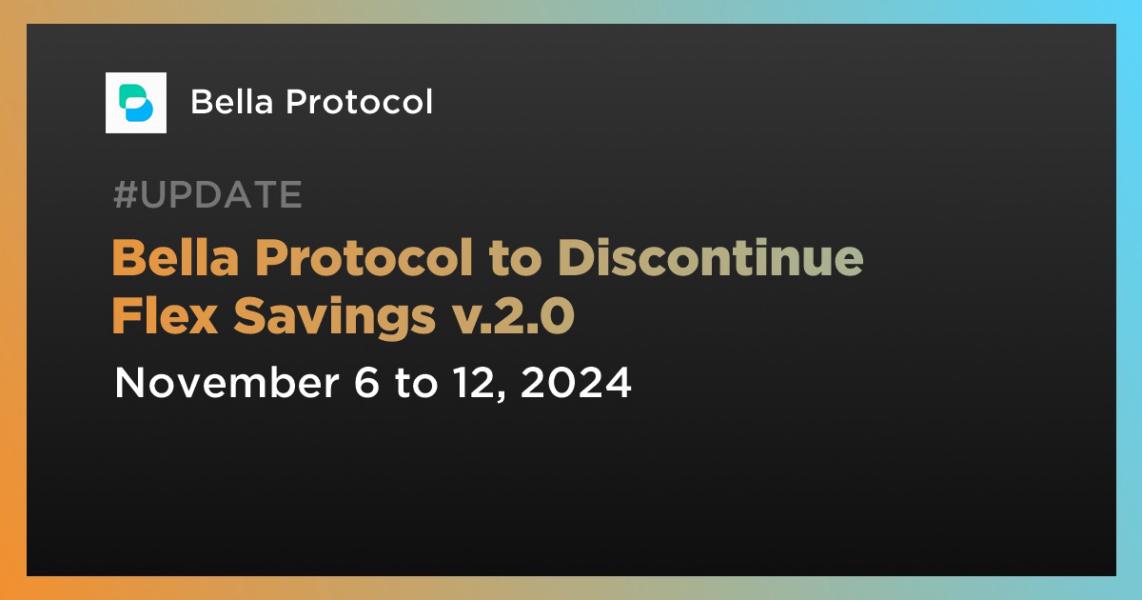 Bella Protocol

#UPDATE

Bella Protocol to Discontinue Flex Savings v.2.0

November 6 to 12, 2024